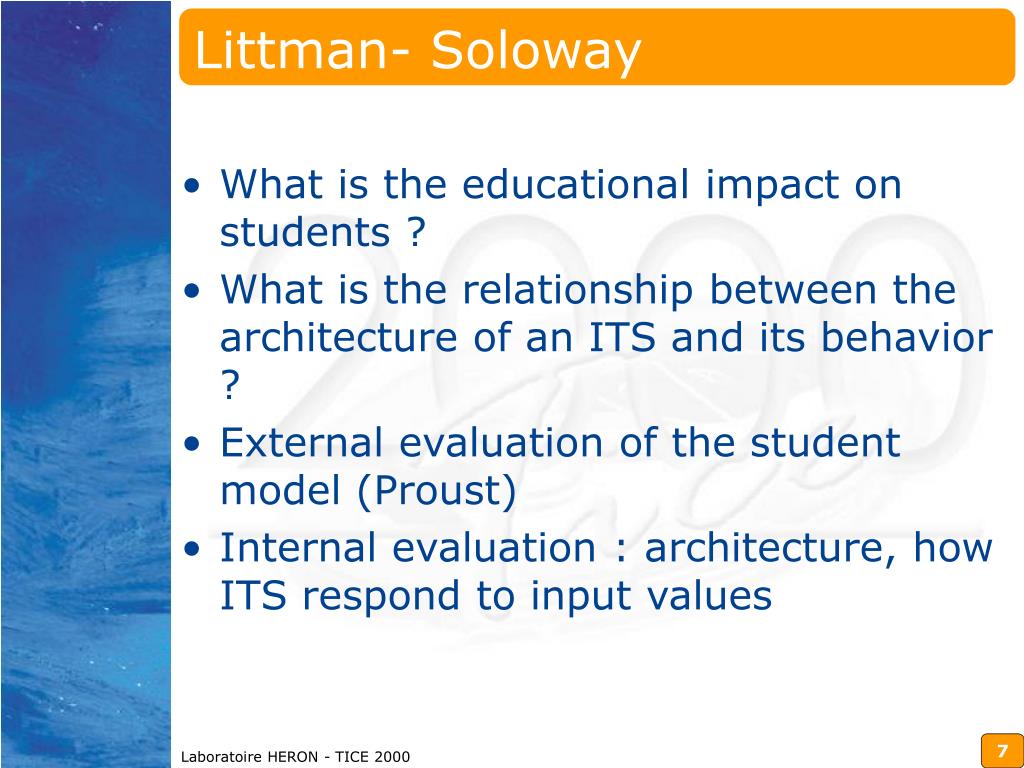 Littman- Soloway

• What is the educational impact on students ?
• What is the relationship between the architecture of an ITS and its behavior ?
• External evaluation of the student model (Proust)
• Internal evaluation : architecture, how ITS respond to input values

Laboratoire HERON - TICE 2000

7